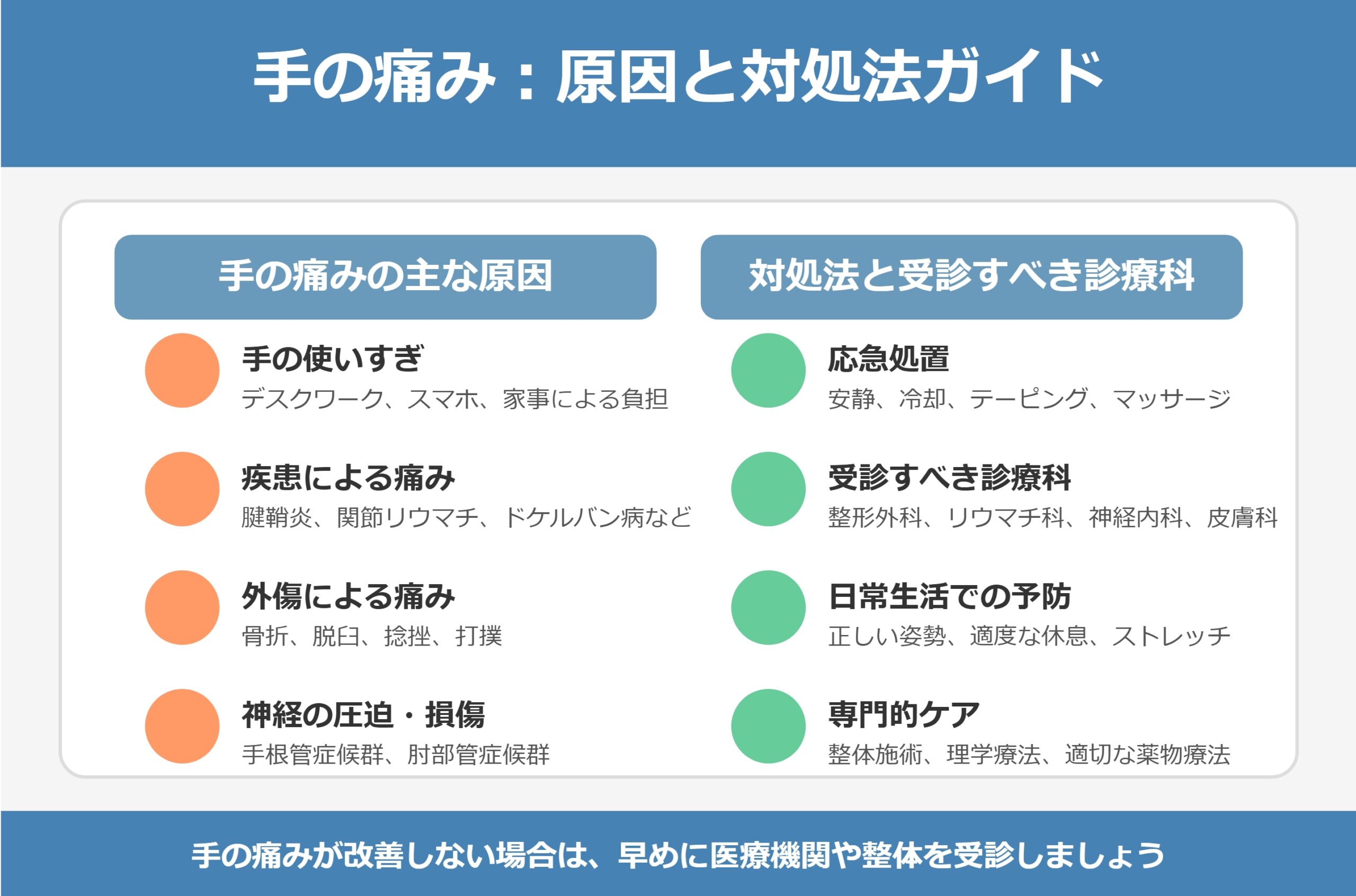 手の痛み：原因と対処法ガイド

手の痛みの主な原因

手の使いすぎ
デスクワーク、スマホ、家事による負担

疾患による痛み
腱鞘炎、関節リウマチ、ドケルバン病など

外傷による痛み
骨折、脱臼、捻挫、打撲

神経の圧迫・損傷
手根管症候群、肘部管症候群

対処法と受診すべき診療科

応急処置
安静、冷却、テーピング、マッサージ

受診すべき診療科
整形外科、リウマチ科、神経内科、皮膚科

日常生活での予防
正しい姿勢、適度な休息、ストレッチ

専門的ケア
整体施術、理学療法、適切な薬物療法

手の痛みが改善しない場合は、早めに医療機関や整体を受診しましょう